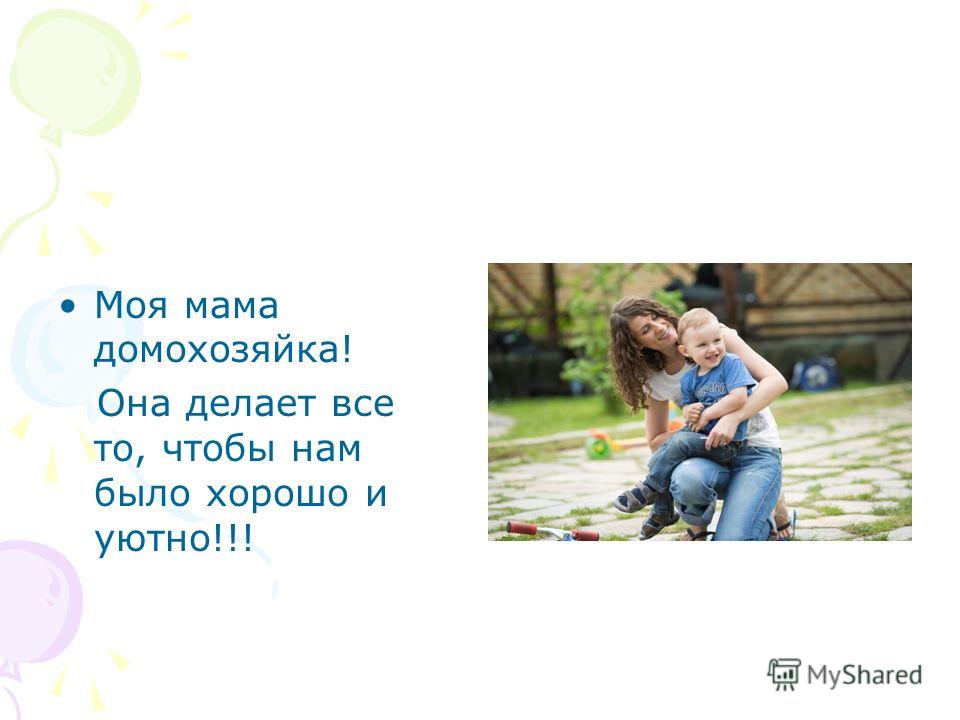 • Моя мама домохозяйка!

Она делает все то, чтобы нам было хорошо и уютно!!!

MyShared